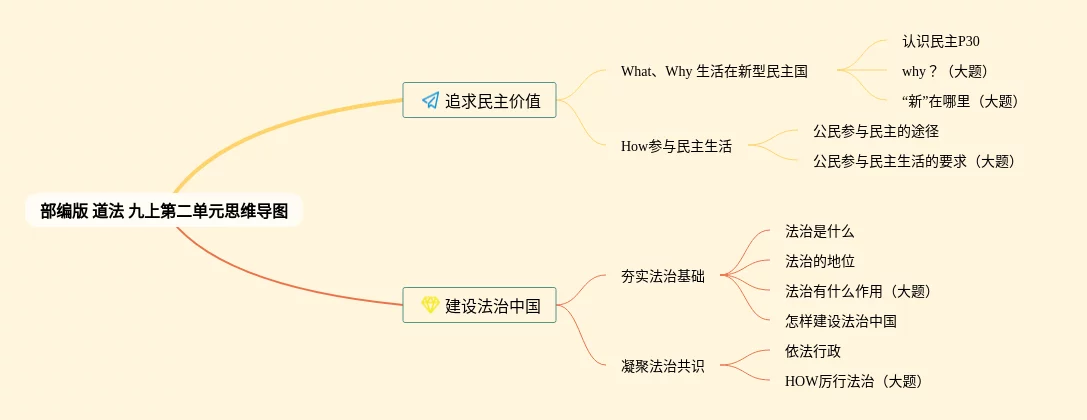 部编版 道法 九上第二单元思维导图

追求民主价值

What、Why 生活在新型民主国

认识民主P30

why？（大题）

“新”在哪里（大题）

How参与民主生活

公民参与民主的途径

公民参与民主生活的要求（大题）

建设法治中国

夯实法治基础

法治是什么

法治的地位

法治有什么作用（大题）

怎样建设法治中国

凝聚法治共识

依法行政

HOW厉行法治（大题）